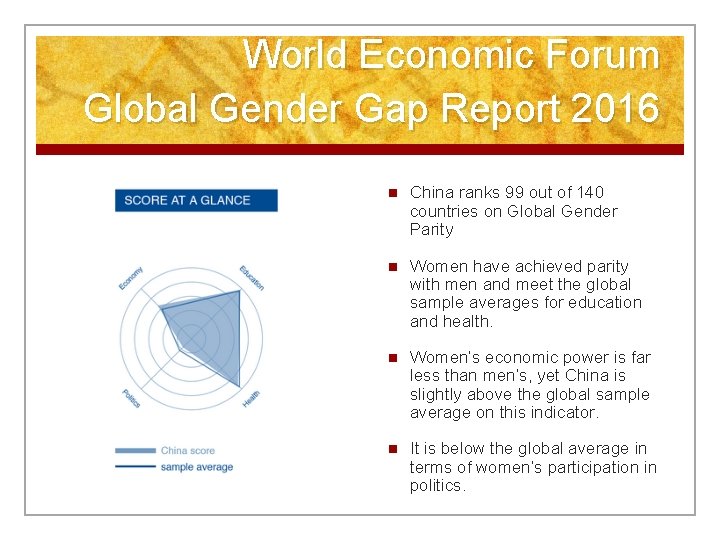 World Economic Forum
Global Gender Gap Report 2016

SCORE AT A GLANCE

Economy
Education
Politics
Health

China score
sample average

China ranks 99 out of 140 countries on Global Gender Parity

Women have achieved parity with men and meet the global sample averages for education and health.

Women's economic power is far less than men's, yet China is slightly above the global sample average on this indicator.

It is below the global average in terms of women's participation in politics.